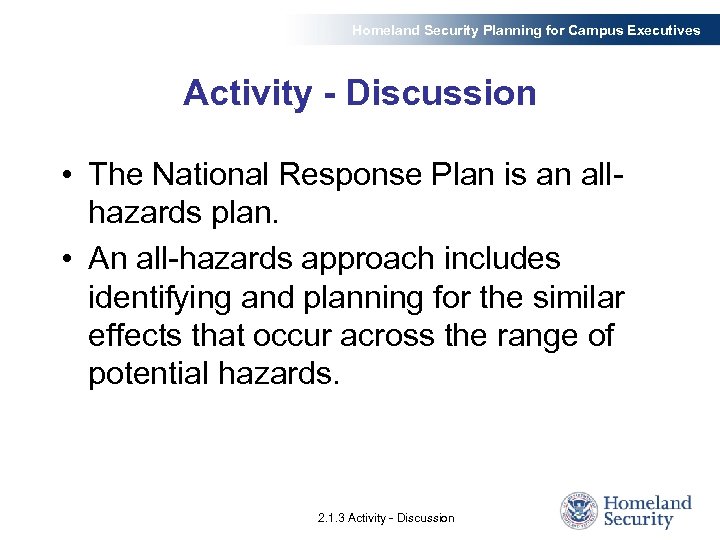 Homeland Security Planning for Campus Executives

Activity - Discussion

• The National Response Plan is an all-hazards plan.

• An all-hazards approach includes identifying and planning for the similar effects that occur across the range of potential hazards.

2.1.3 Activity - Discussion

Homeland Security